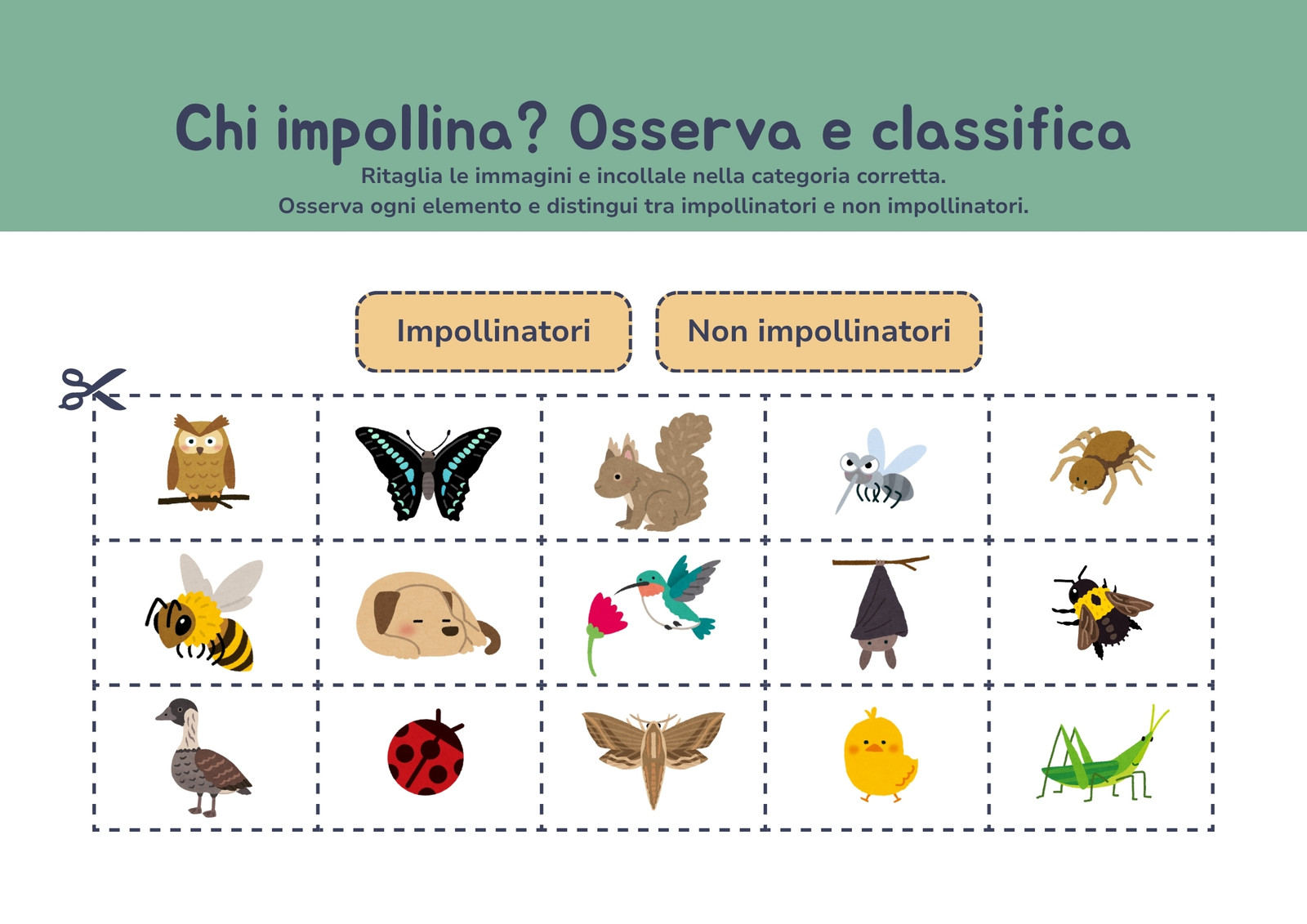 Chi impollina? Osserva e classifica

Ritaglia le immagini e incollale nella categoria corretta.
Osserva ogni elemento e distingui tra impollinatori e non impollinatori.

Impollinatori

Non impollinatori